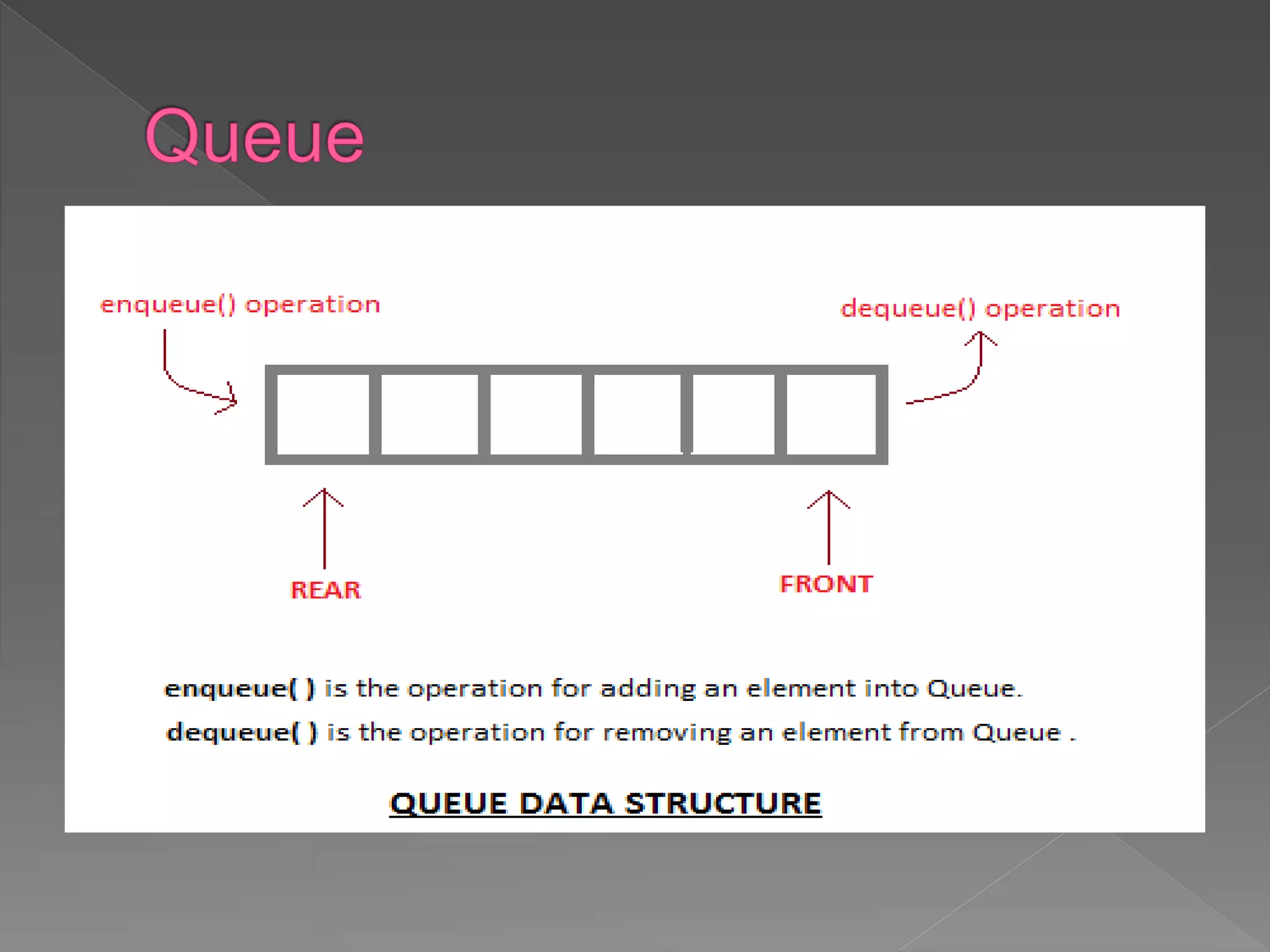 Queue

enqueue() operation

dequeue() operation

REAR

FRONT

enqueue( ) is the operation for adding an element into Queue.

dequeue( ) is the operation for removing an element from Queue .

QUEUE DATA STRUCTURE